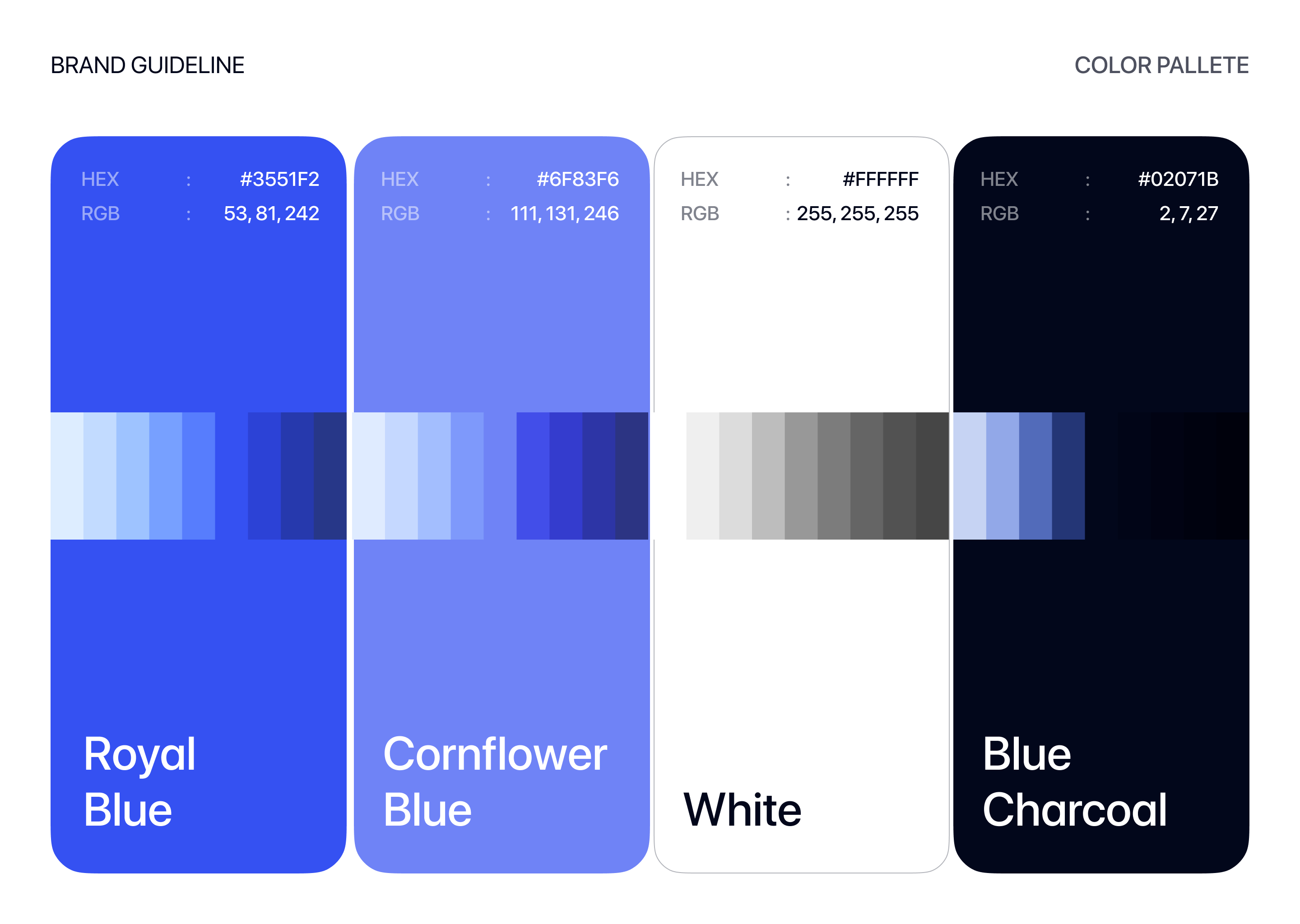 BRAND GUIDELINE

COLOR PALLETE

HEX : #3551F2
RGB : 53, 81, 242

Royal Blue

HEX : #6F83F6
RGB : 111, 131, 246

Cornflower Blue

HEX : #FFFFFF
RGB : 255, 255, 255

White

HEX : #02071B
RGB : 2, 7, 27

Blue Charcoal